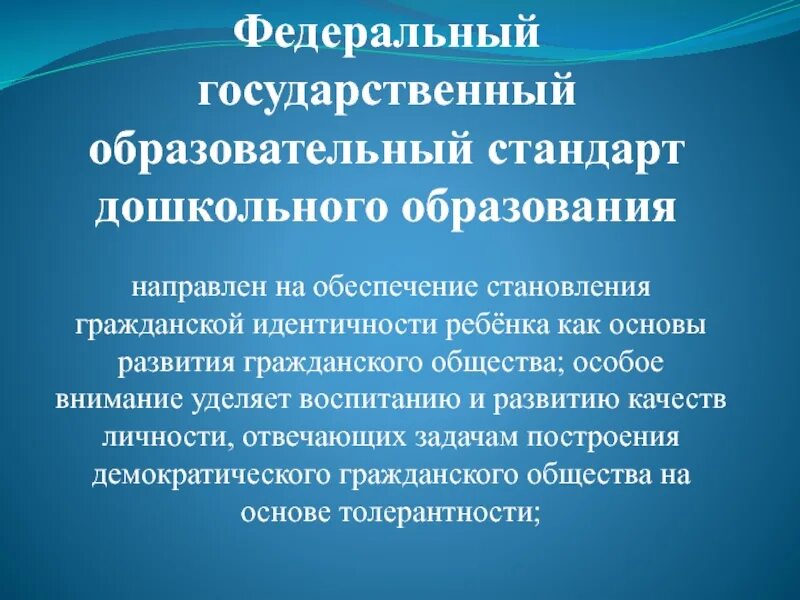 Федеральный государственный образовательный стандарт дошкольного образования

направлен на обеспечение становления гражданской идентичности ребёнка как основы развития гражданского общества; особое внимание уделяет воспитанию и развитию качеств личности, отвечающих задачам построения демократического гражданского общества на основе толерантности;